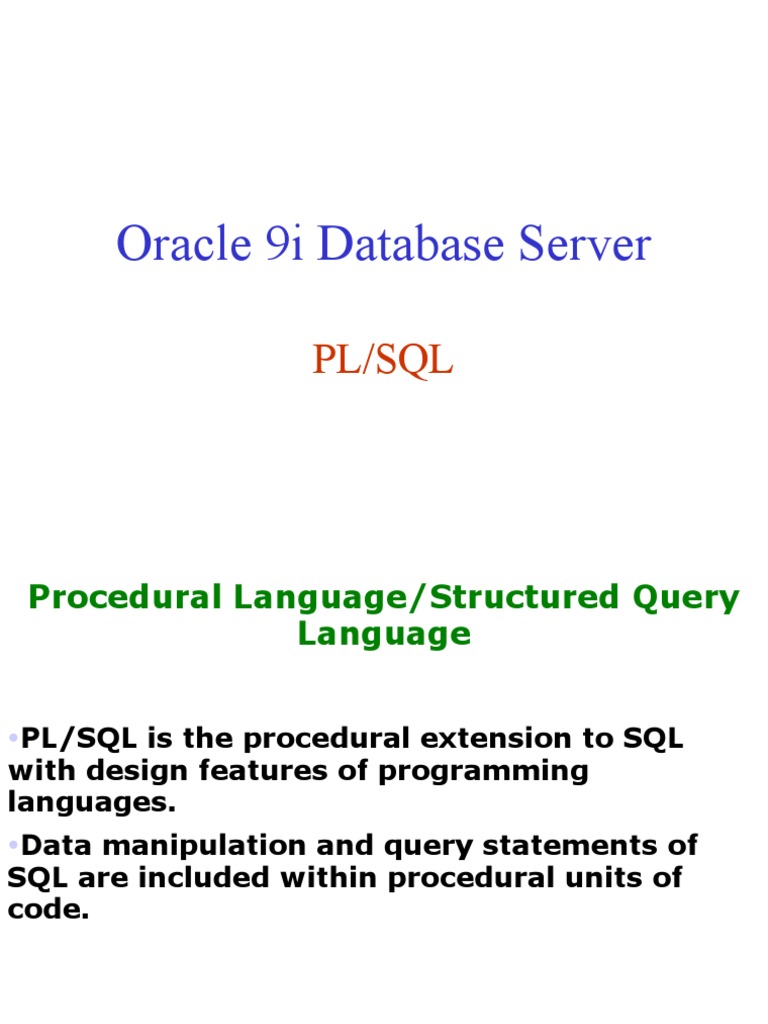 Oracle 9i Database Server

PL/SQL

Procedural Language/Structured Query Language

•PL/SQL is the procedural extension to SQL with design features of programming languages.

•Data manipulation and query statements of SQL are included within procedural units of code.